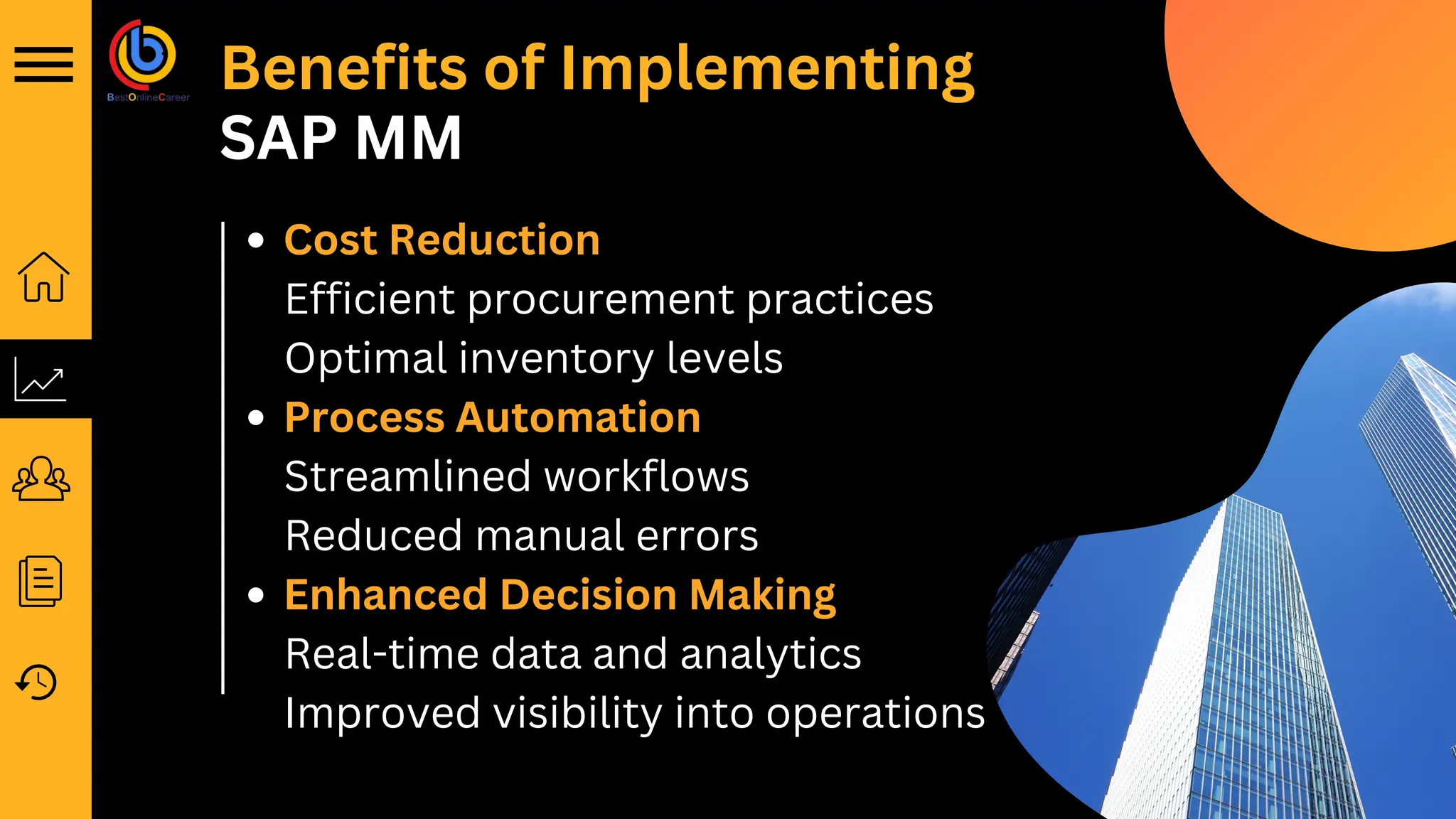 BestOnlineCareer

Benefits of Implementing SAP MM

• Cost Reduction
Efficient procurement practices
Optimal inventory levels
• Process Automation
Streamlined workflows
Reduced manual errors
• Enhanced Decision Making
Real-time data and analytics
Improved visibility into operations